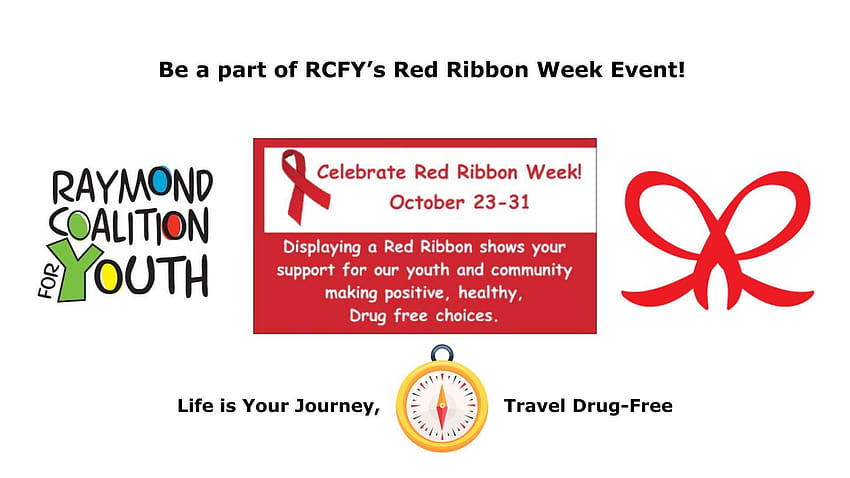 Be a part of RCFY's Red Ribbon Week Event!

RAYMOND COALITION FOR YOUTH

Celebrate Red Ribbon Week!
October 23-31

Displaying a Red Ribbon shows your support for our youth and community making positive, healthy, Drug free choices.

Life is Your Journey, Travel Drug-Free